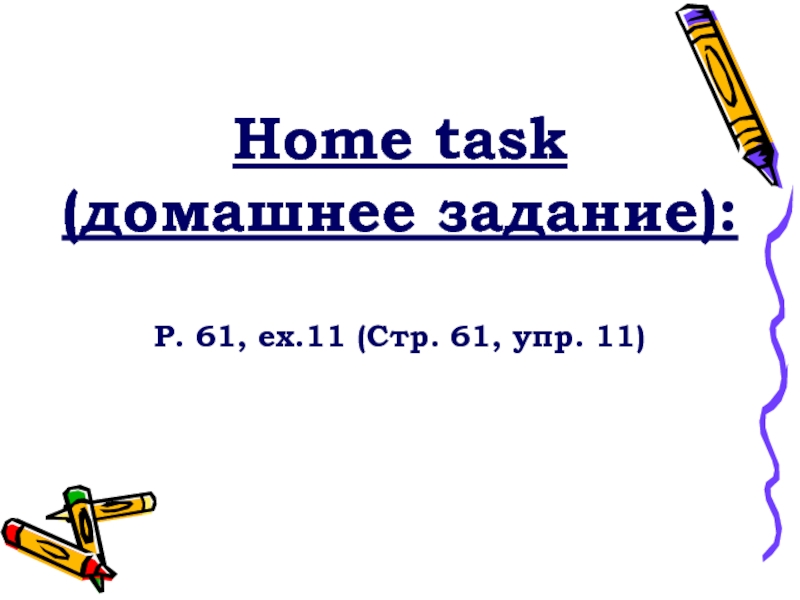 Home task (домашнее задание):

P. 61, ex.11 (Стр. 61, упр. 11)